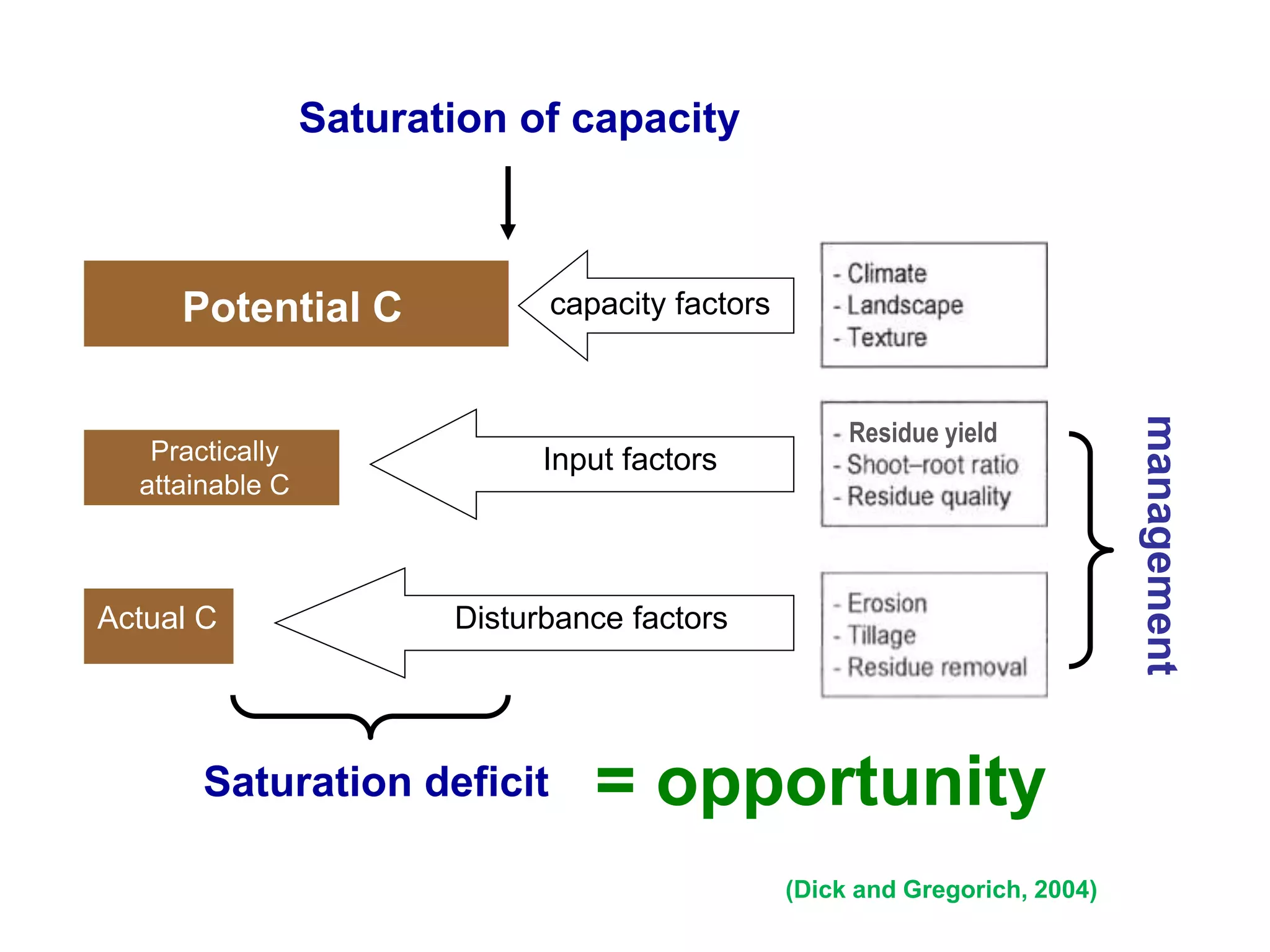 Saturation of capacity

Potential C

capacity factors

- Climate
- Landscape
- Texture

Practically attainable C

Input factors

- Residue yield
- Shoot–root ratio
- Residue quality

Actual C

Disturbance factors

- Erosion
- Tillage
- Residue removal

management

Saturation deficit = opportunity

(Dick and Gregorich, 2004)